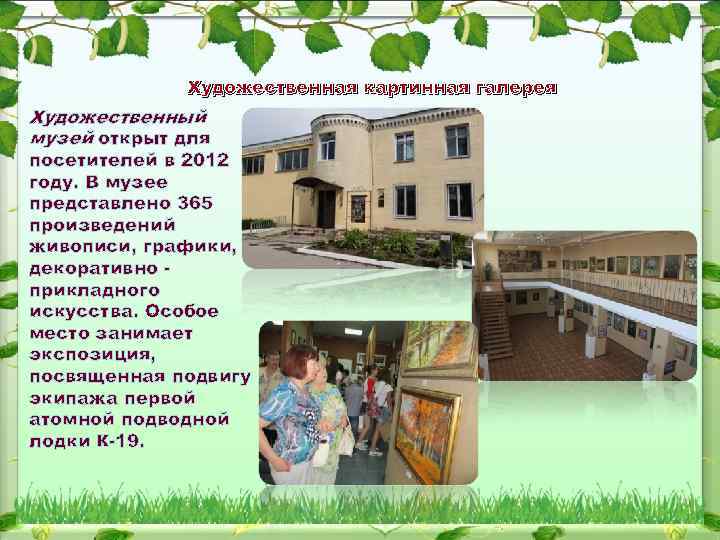 Художественная картинная галерея

Художественный музей открыт для посетителей в 2012 году. В музее представлено 365 произведений живописи, графики, декоративно - прикладного искусства. Особое место занимает экспозиция, посвященная подвигу экипажа первой атомной подводной лодки К-19.